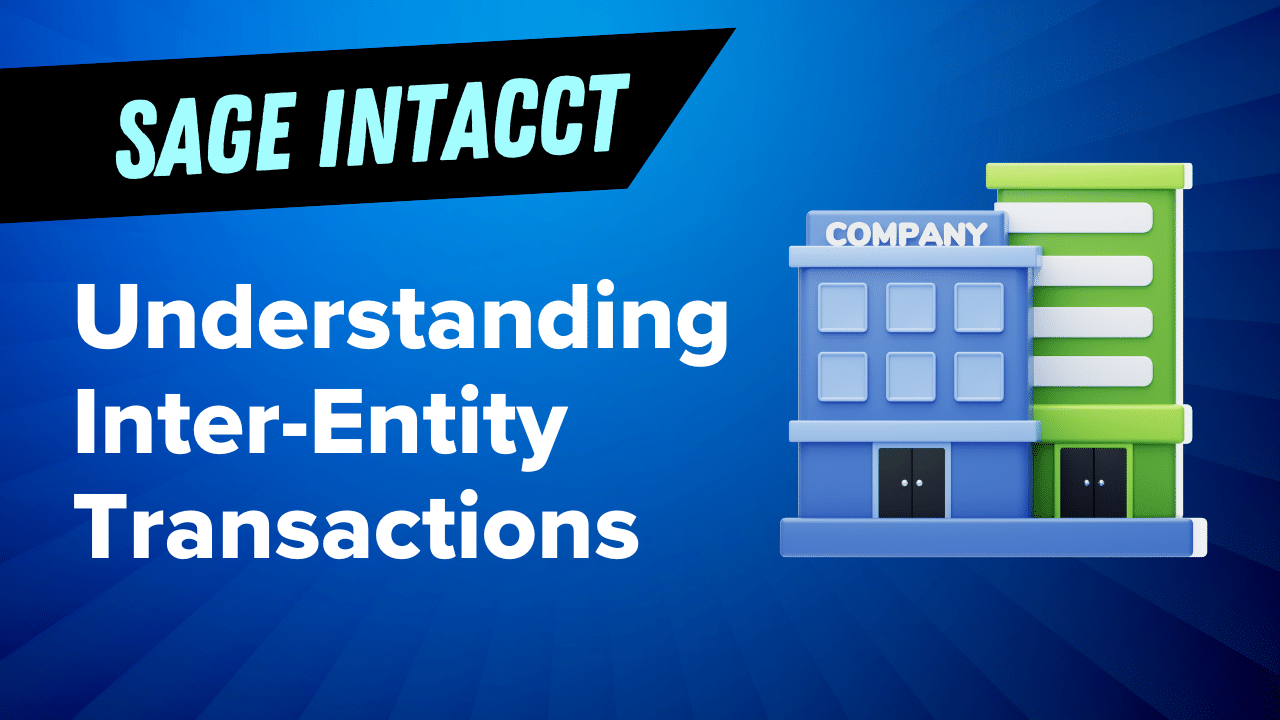 SAGE INTACCT

Understanding Inter-Entity Transactions

COMPANY